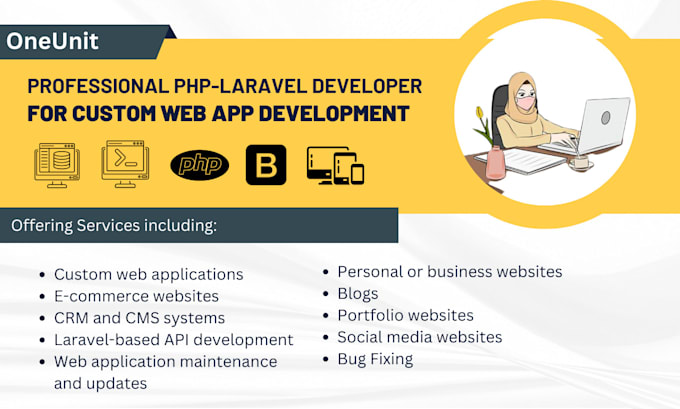 OneUnit

PROFESSIONAL PHP-LARAVEL DEVELOPER
FOR CUSTOM WEB APP DEVELOPMENT

php

B

Offering Services including:

- Custom web applications
- E-commerce websites
- CRM and CMS systems
- Laravel-based API development
- Web application maintenance and updates

- Personal or business websites
- Blogs
- Portfolio websites
- Social media websites
- Bug Fixing